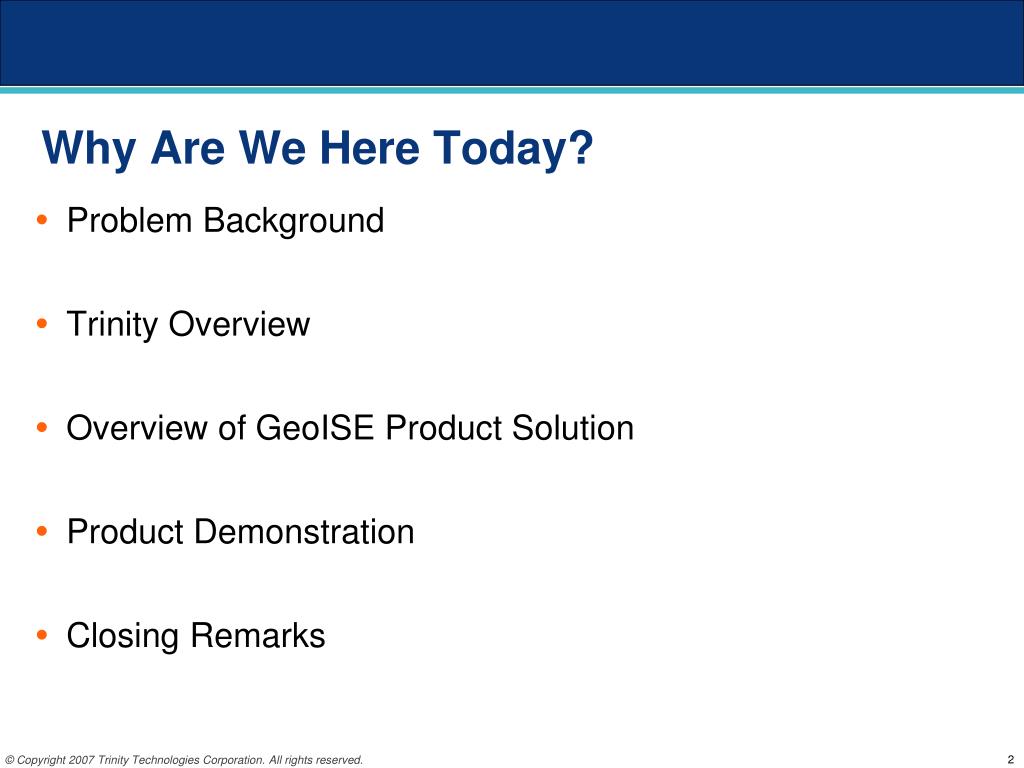 Why Are We Here Today?

• Problem Background

• Trinity Overview

• Overview of GeoISE Product Solution

• Product Demonstration

• Closing Remarks

© Copyright 2007 Trinity Technologies Corporation. All rights reserved.

2